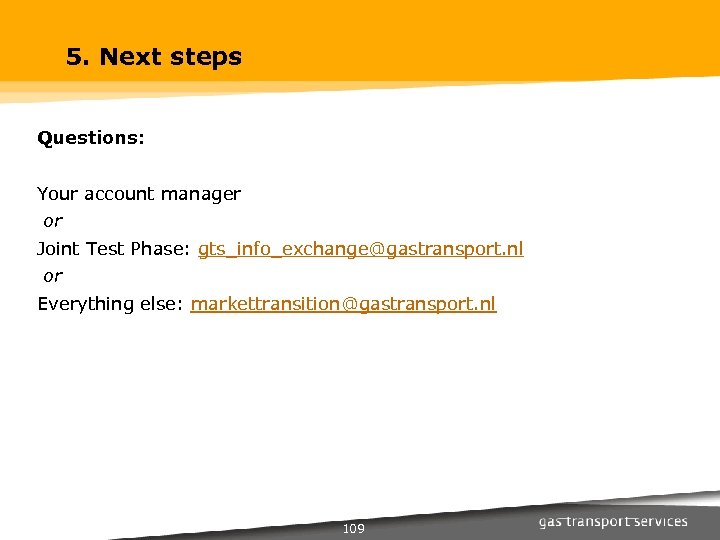 5. Next steps

Questions:

Your account manager
or
Joint Test Phase: gts_info_exchange@gastransport.nl
or
Everything else: markettransition@gastransport.nl

109

gas transport services